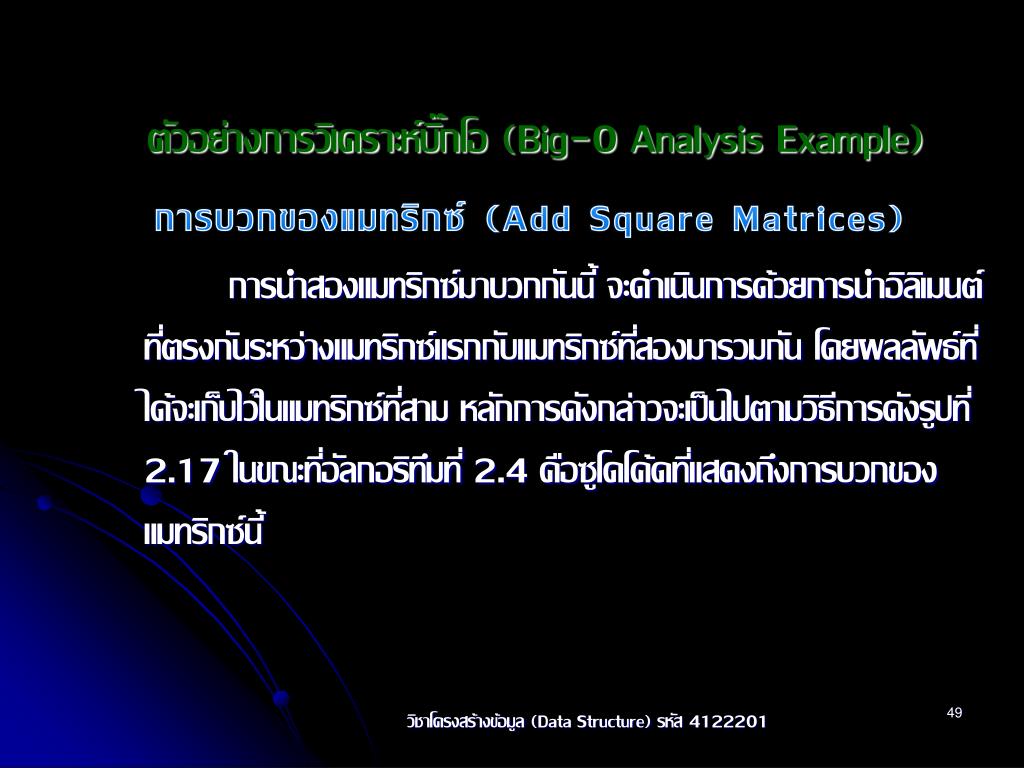 ตัวอย่างการวิเคราะห์บิ๊กโอ (Big-O Analysis Example)

การบวกของแมทริกซ์ (Add Square Matrices)

การนำสองแมทริกซ์มาบวกกันนี้ จะดำเนินการด้วยการนำอิลิเมนต์ที่ตรงกันระหว่างแมทริกซ์แรกกับแมทริกซ์ที่สองมารวมกัน โดยผลลัพธ์ที่ได้จะเก็บไว้ในแมทริกซ์ที่สาม หลักการดังกล่าวจะเป็นไปตามวิธีการดังรูปที่ 2.17 ในขณะที่อัลกอริทึมที่ 2.4 คือซูโดโค้ดที่แสดงถึงการบวกของแมทริกซ์นี้

วิชาโครงสร้างข้อมูล (Data Structure) รหัส 4122201

49